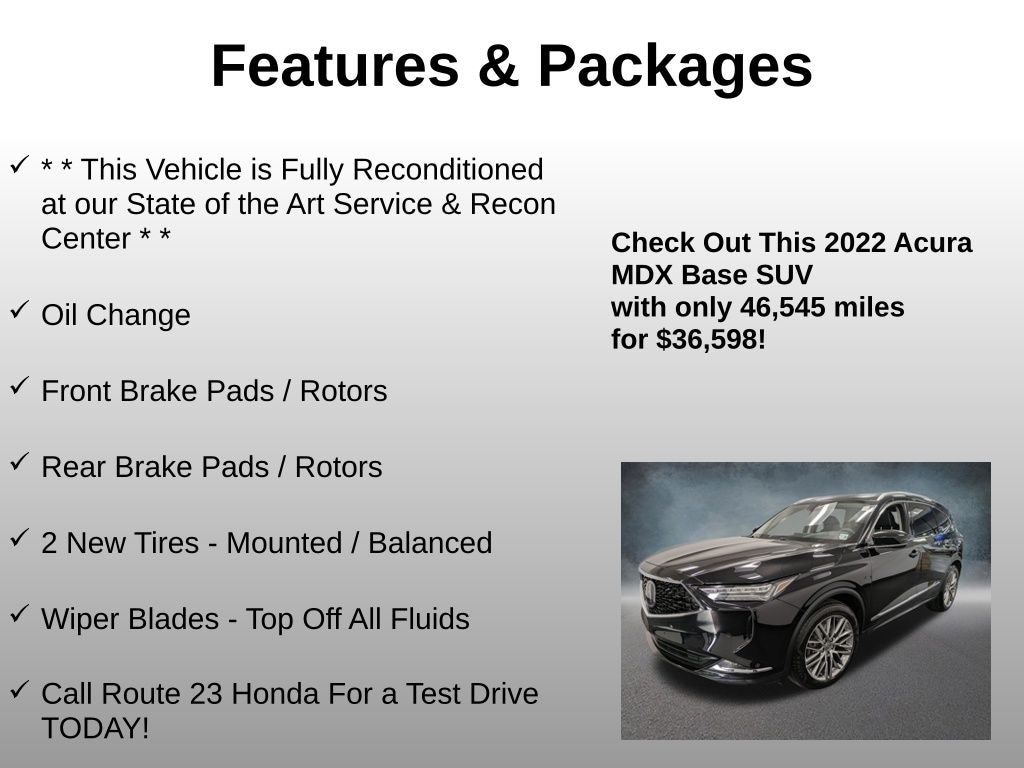 Features & Packages

✓ * * This Vehicle is Fully Reconditioned at our State of the Art Service & Recon Center * *

✓ Oil Change

✓ Front Brake Pads / Rotors

✓ Rear Brake Pads / Rotors

✓ 2 New Tires - Mounted / Balanced

✓ Wiper Blades - Top Off All Fluids

✓ Call Route 23 Honda For a Test Drive TODAY!

Check Out This 2022 Acura MDX Base SUV
with only 46,545 miles
for $36,598!